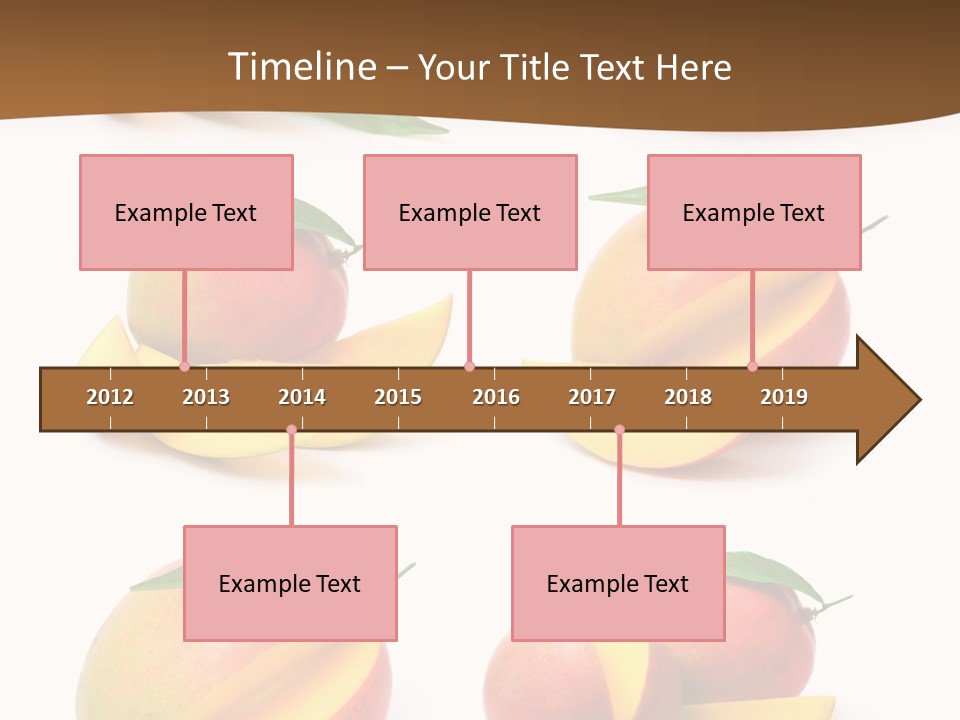 Timeline – Your Title Text Here

Example Text

Example Text

Example Text

2012 2013 2014 2015 2016 2017 2018 2019

Example Text

Example Text